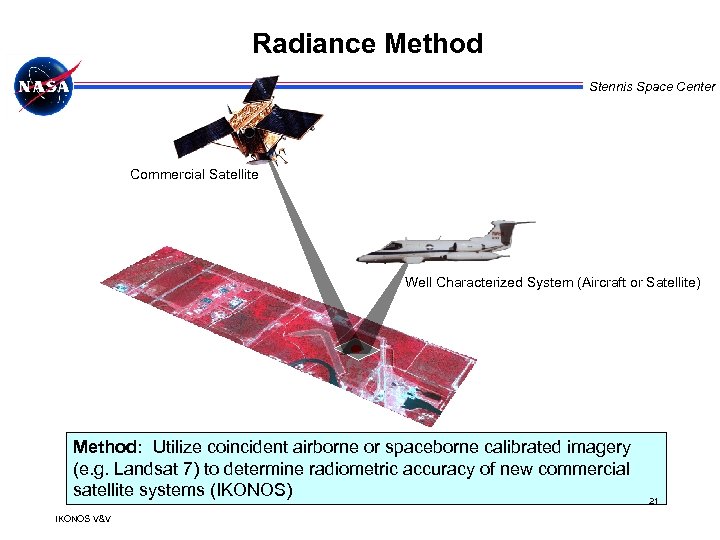 Radiance Method

NASA

Stennis Space Center

Commercial Satellite

Well Characterized System (Aircraft or Satellite)

Method: Utilize coincident airborne or spaceborne calibrated imagery (e.g. Landsat 7) to determine radiometric accuracy of new commercial satellite systems (IKONOS)

21

IKONOS V&V